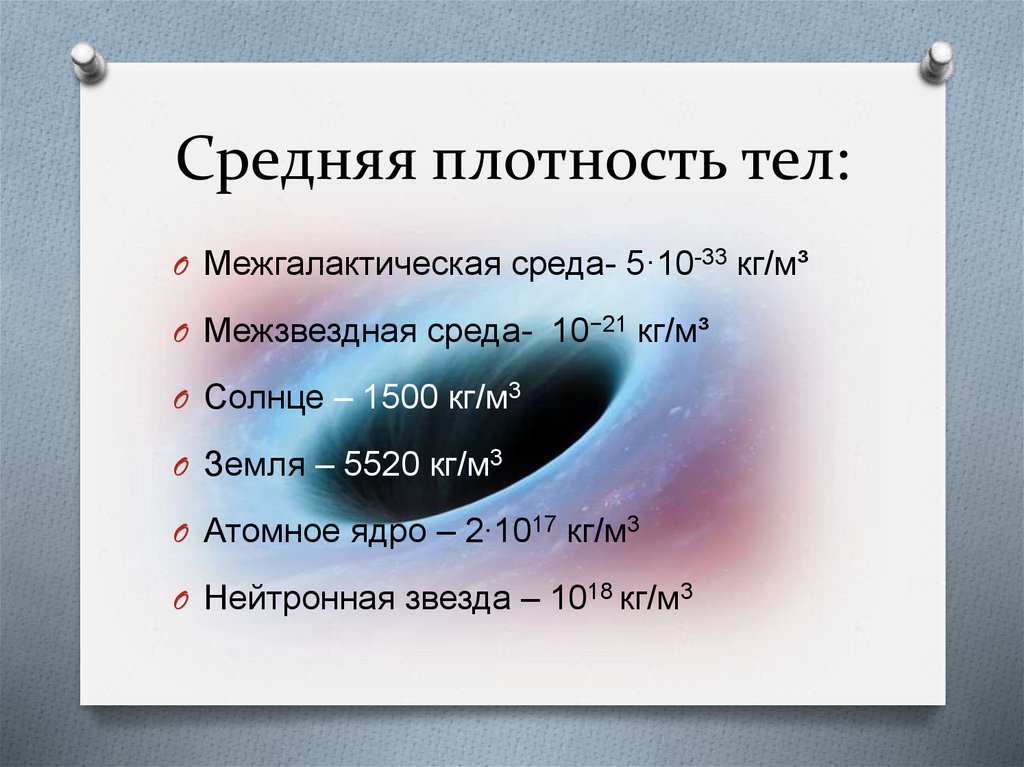 Средняя плотность тел:

Межгалактическая среда- $5 \cdot 10^{-33}$ кг/м³

Межзвездная среда- $10^{-21}$ кг/м³

Солнце – 1500 кг/м$^3$

Земля – 5520 кг/м$^3$

Атомное ядро – $2 \cdot 10^{17}$ кг/м$^3$

Нейтронная звезда – $10^{18}$ кг/м$^3$